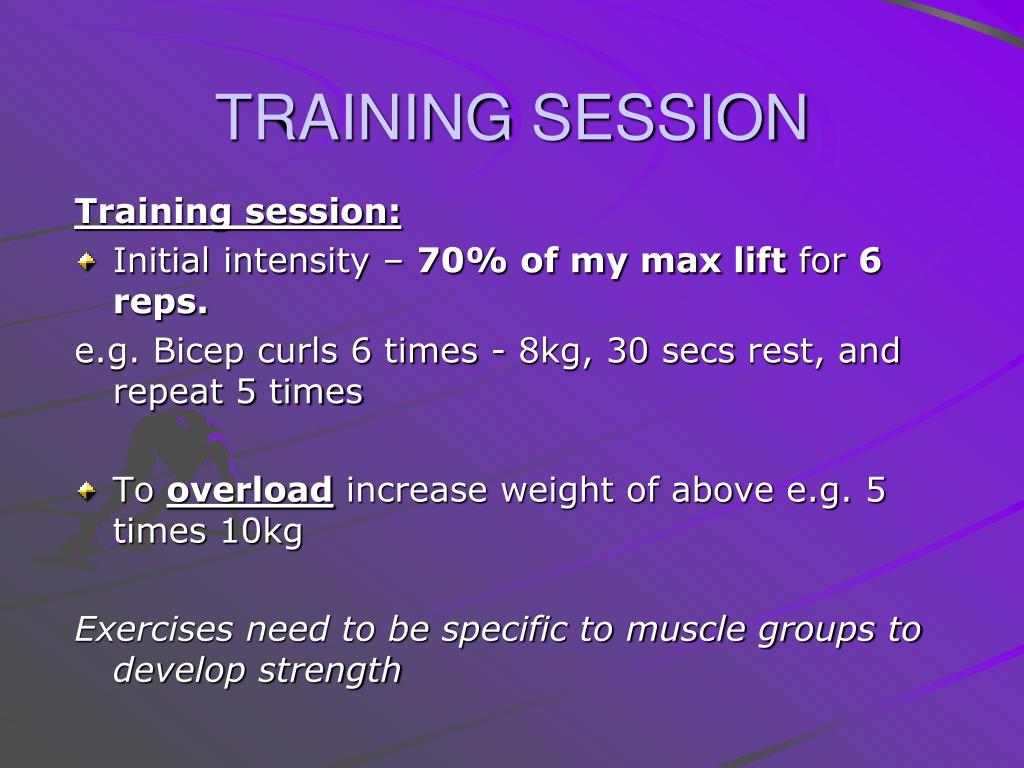 TRAINING SESSION

Training session:

Initial intensity – 70% of my max lift for 6 reps.

e.g. Bicep curls 6 times - 8kg, 30 secs rest, and repeat 5 times

To overload increase weight of above e.g. 5 times 10kg

Exercises need to be specific to muscle groups to develop strength